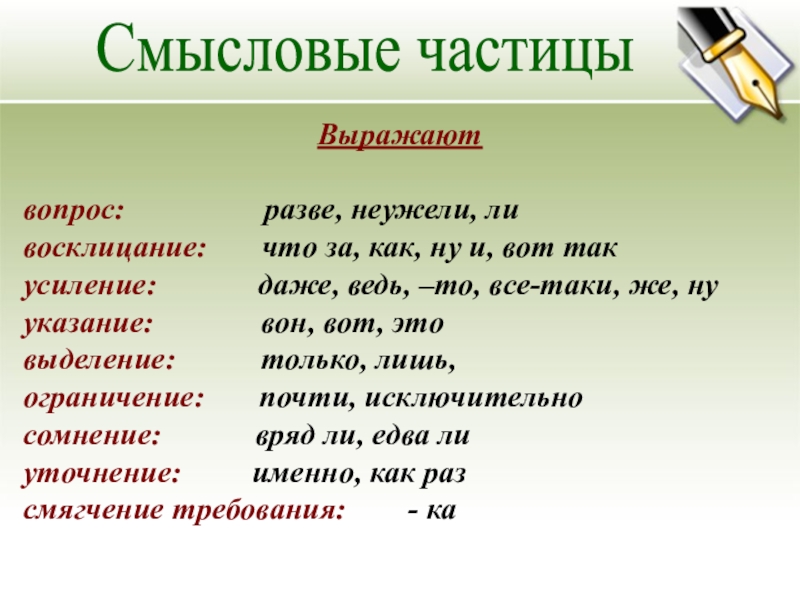 Смысловые частицы

Выражают

вопрос: разве, неужели, ли
восклицание: что за, как, ну и, вот так
усиление: даже, ведь, –то, все-таки, же, ну
указание: вон, вот, это
выделение: только, лишь,
ограничение: почти, исключительно
сомнение: вряд ли, едва ли
уточнение: именно, как раз
смягчение требования: - ка